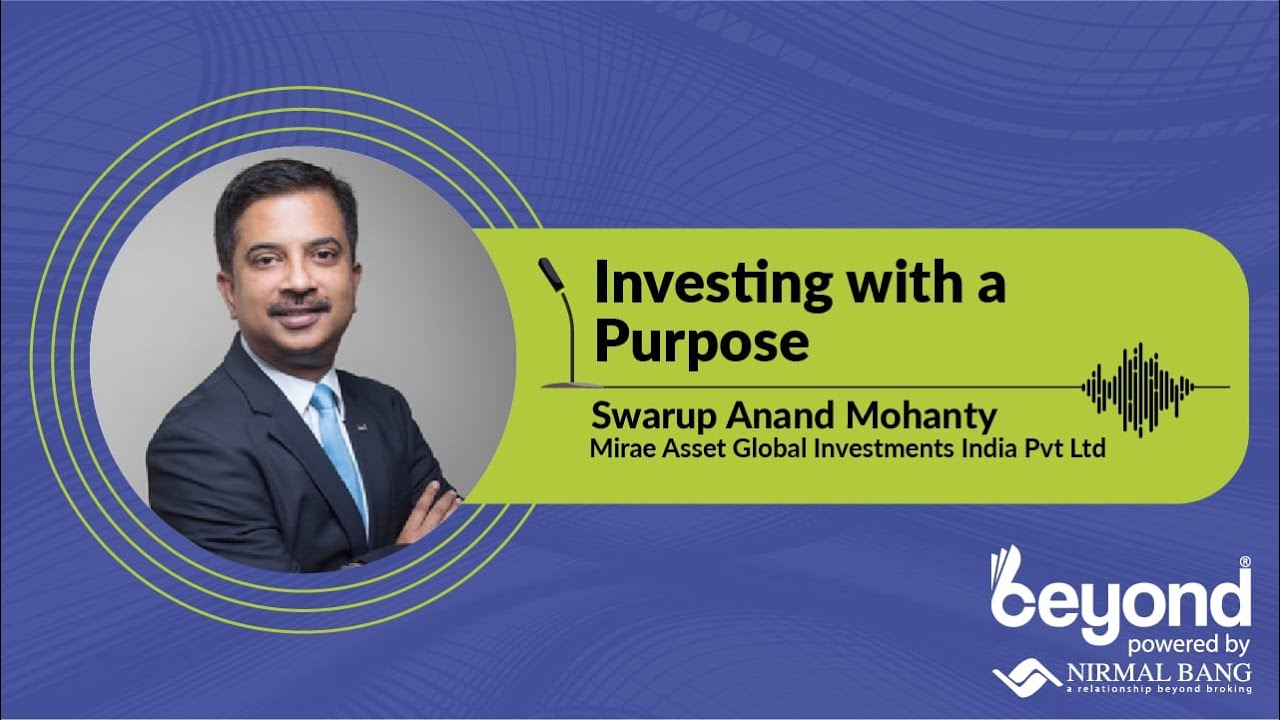 Investing with a Purpose

Swarup Anand Mohanty
Mirae Asset Global Investments India Pvt Ltd

beyond®
powered by
NIRMAL BANG
a relationship beyond broking